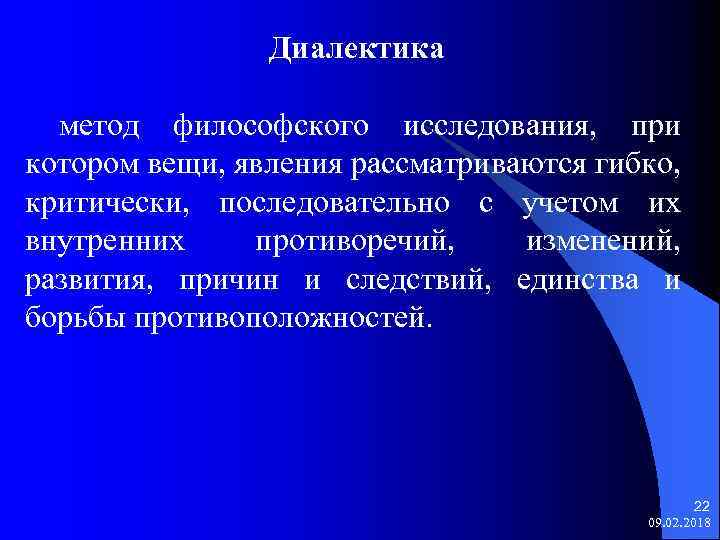 Диалектика

метод философского исследования, при котором вещи, явления рассматриваются гибко, критически, последовательно с учетом их внутренних противоречий, изменений, развития, причин и следствий, единства и борьбы противоположностей.

22
09.02.2018